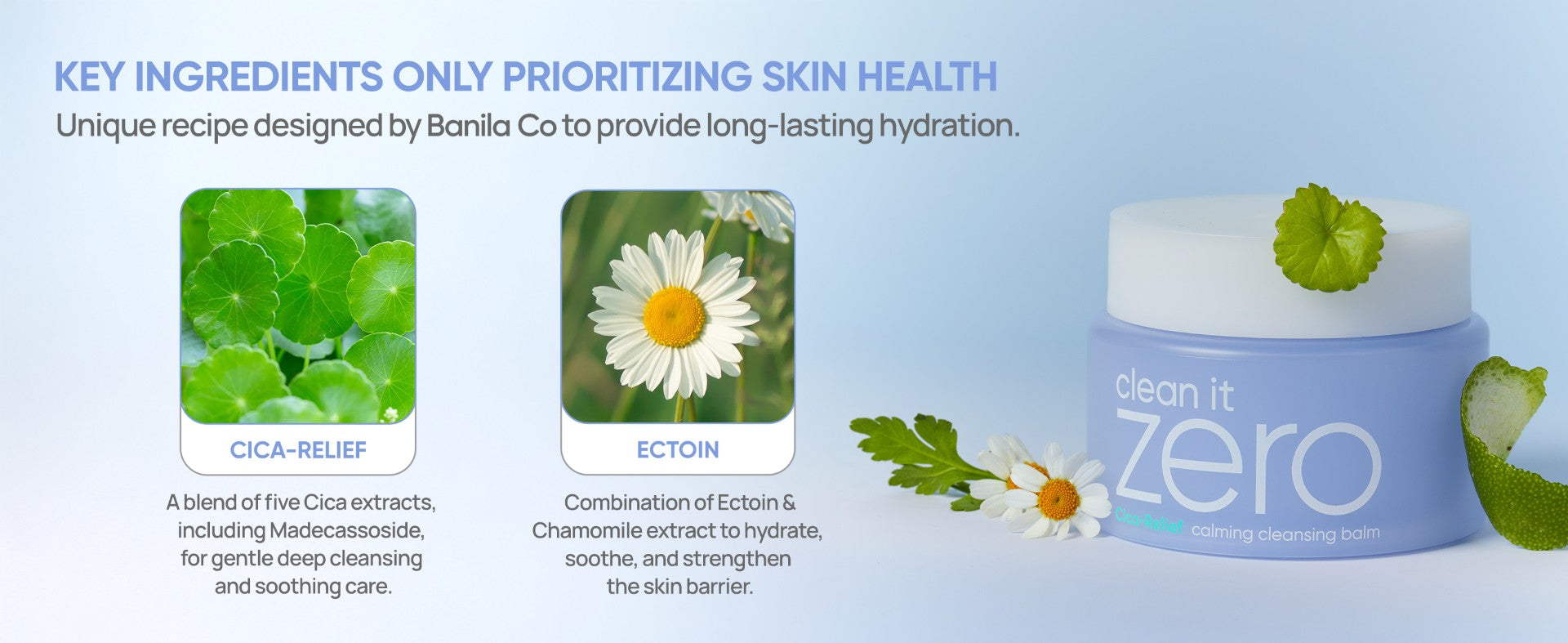 KEY INGREDIENTS ONLY PRIORITIZING SKIN HEALTH
Unique recipe designed by Banila Co to provide long-lasting hydration.

CICA-RELIEF

A blend of five Cica extracts, including Madecassoside, for gentle deep cleansing and soothing care.

ECTOIN

Combination of Ectoin & Chamomile extract to hydrate, soothe, and strengthen the skin barrier.

clean it zero
Cica-Relief calming cleansing balm